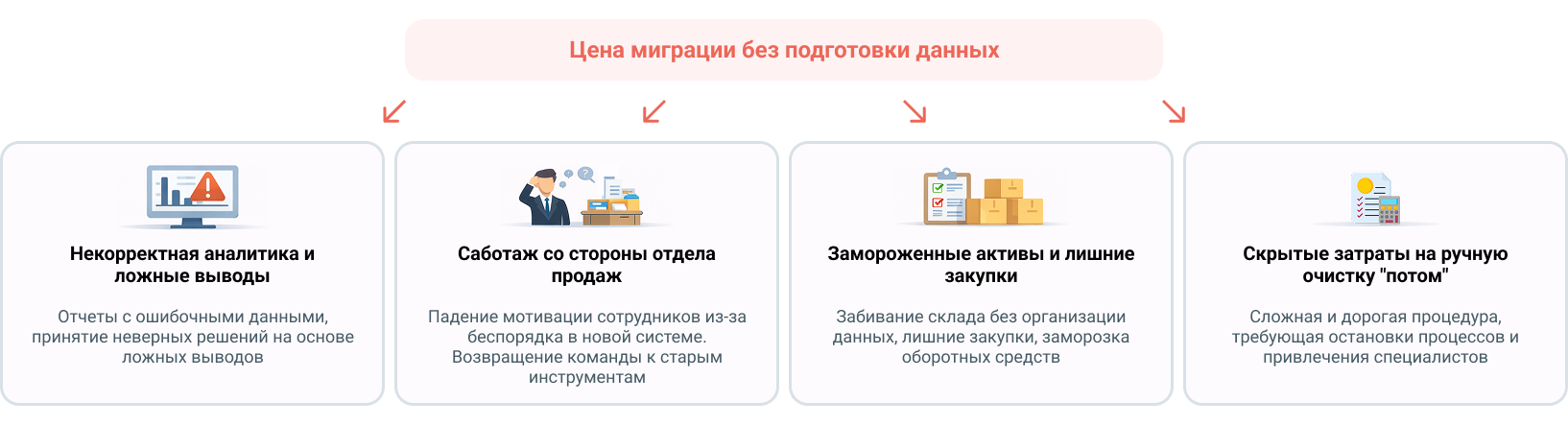 Цена миграции без подготовки данных

Некорректная аналитика и ложные выводы

Отчеты с ошибочными данными, принятие неверных решений на основе ложных выводов

Саботаж со стороны отдела продаж

Падение мотивации сотрудников из-за беспорядка в новой системе. Возвращение команды к старым инструментам

Замороженные активы и лишние закупки

Забивание склада без организации данных, лишние закупки, заморозка оборотных средств

Скрытые затраты на ручную очистку "потом"

Сложная и дорогая процедура, требующая остановки процессов и привлечения специалистов